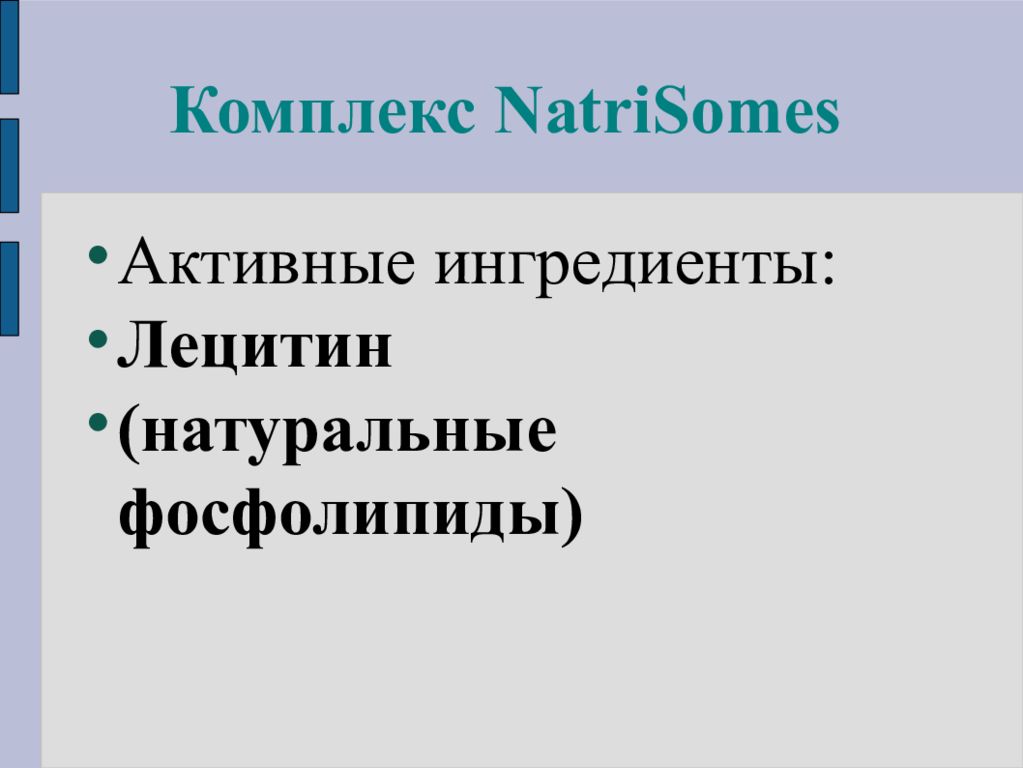 Комплекс NatriSomes

• Активные ингредиенты:
• Лецитин
• (натуральные фосфолипиды)